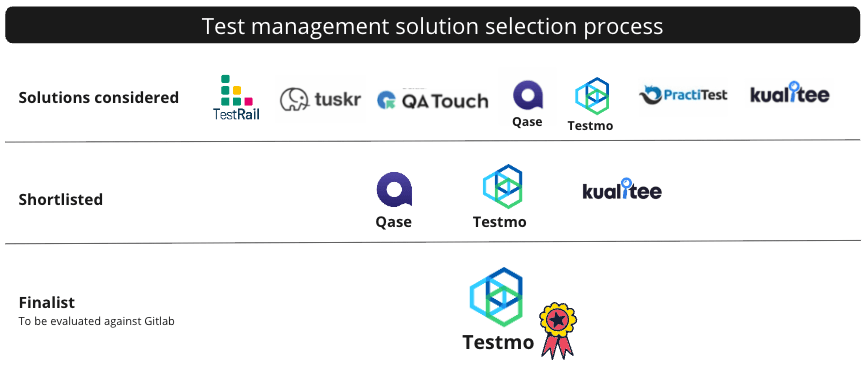 Test management solution selection process

Solutions considered

TestRail tuskr QA Touch Qase Testmo PractiTest kualitee

Shortlisted

Qase Testmo kualitee

Finalist
To be evaluated against Gitlab

Testmo